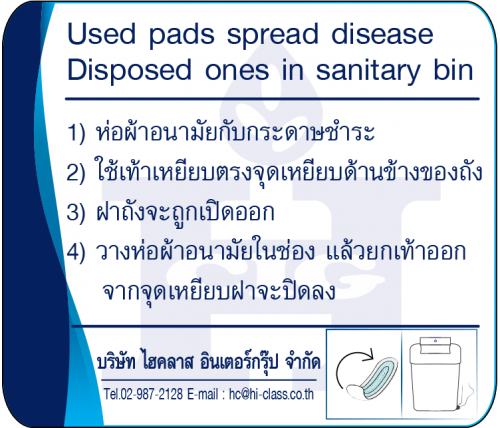 Used pads spread disease
Disposed ones in sanitary bin

1) ห่อผ้าอนามัยกับกระดาษชำระ
2) ใช้เท้าเหยียบตรงจุดเหยียบด้านข้างของถัง
3) ฝาถังจะถูกเปิดออก
4) วางห่อผ้าอนามัยในช่อง แล้วยกเท้าออกจากจุดเหยียบฝาจะปิดลง

บริษัท ไฮคลาส อินเตอร์กรุ๊ป จำกัด
Tel.02-987-2128 E-mail : hc@hi-class.co.th